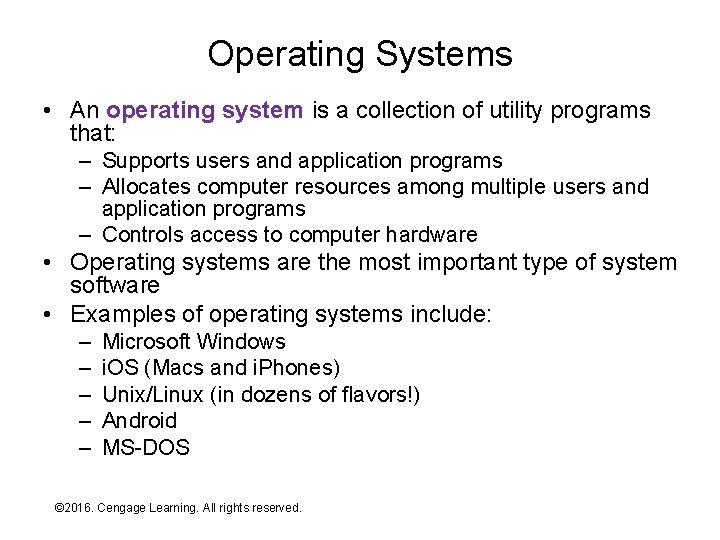 Operating Systems

• An operating system is a collection of utility programs that:
– Supports users and application programs
– Allocates computer resources among multiple users and application programs
– Controls access to computer hardware
• Operating systems are the most important type of system software
• Examples of operating systems include:
– Microsoft Windows
– iOS (Macs and iPhones)
– Unix/Linux (in dozens of flavors!)
– Android
– MS-DOS

©2016. Cengage Learning. All rights reserved.